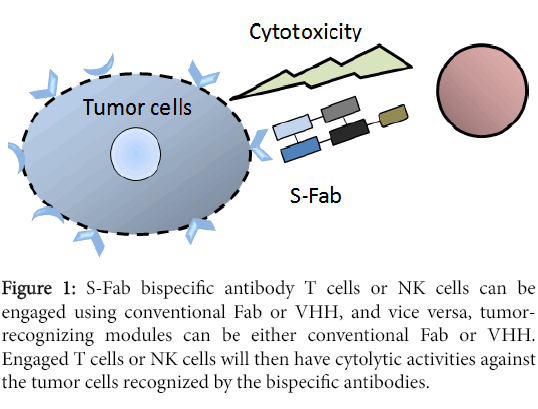 Cytotoxicity

Tumor cells

S-Fab

Figure 1: S-Fab bispecific antibody T cells or NK cells can be engaged using conventional Fab or VHH, and vice versa, tumor-recognizing modules can be either conventional Fab or VHH. Engaged T cells or NK cells will then have cytolytic activities against the tumor cells recognized by the bispecific antibodies.